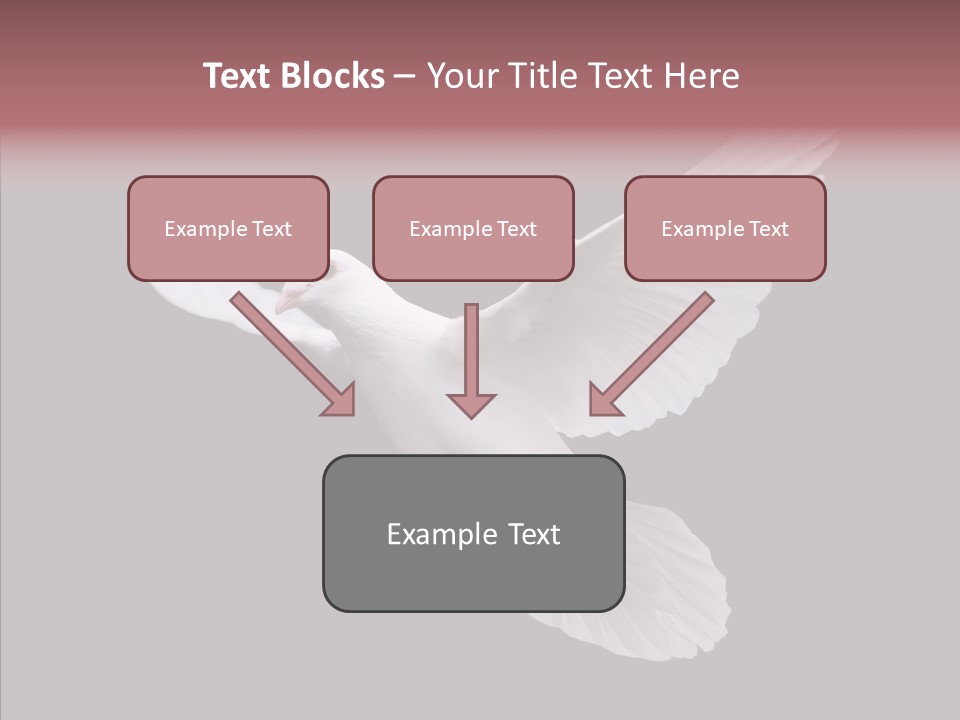 Text Blocks – Your Title Text Here

Example Text

Example Text

Example Text

Example Text